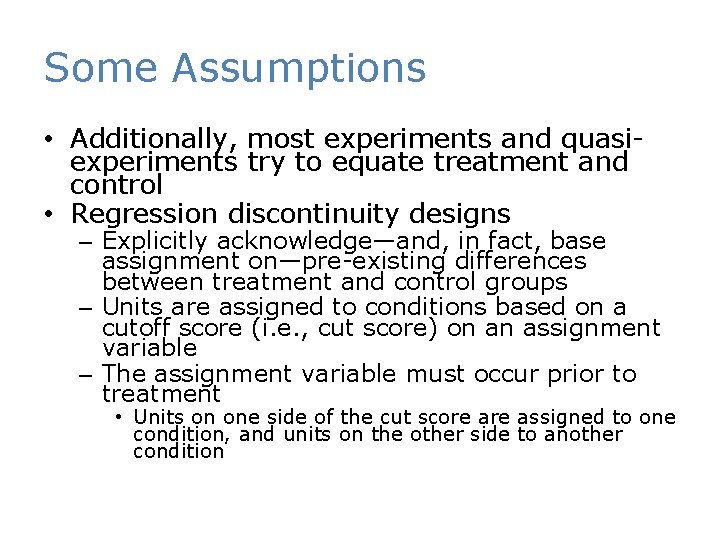 Some Assumptions

• Additionally, most experiments and quasi-experiments try to equate treatment and control
• Regression discontinuity designs
– Explicitly acknowledge—and, in fact, base assignment on—pre-existing differences between treatment and control groups
– Units are assigned to conditions based on a cutoff score (i.e., cut score) on an assignment variable
– The assignment variable must occur prior to treatment
• Units on one side of the cut score are assigned to one condition, and units on the other side to another condition